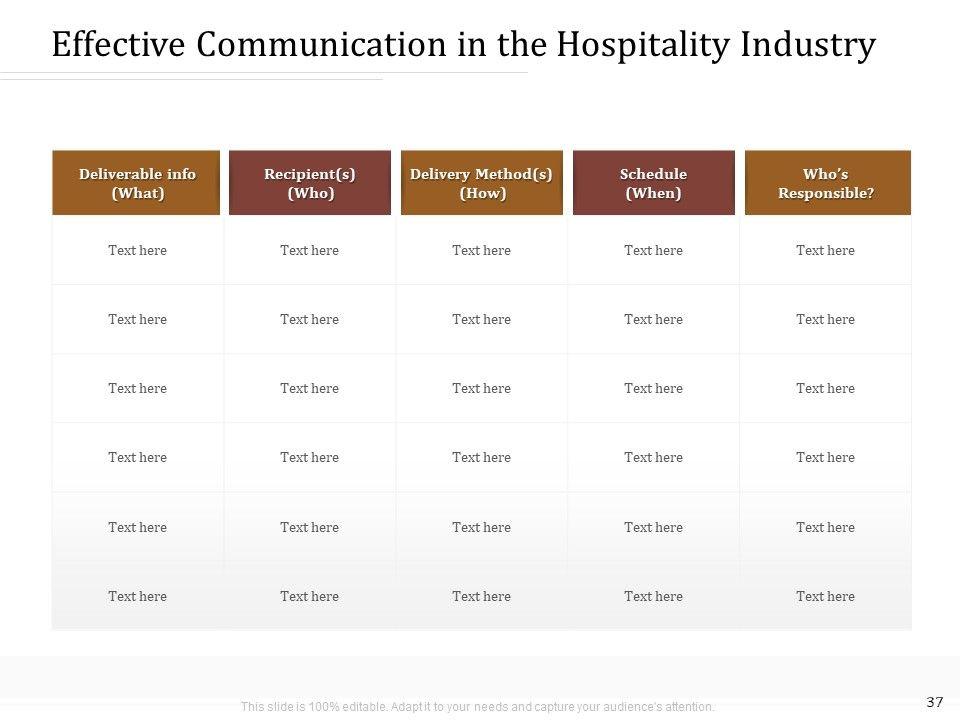 Effective Communication in the Hospitality Industry

| Deliverable info (What) | Recipient(s) (Who) | Delivery Method(s) (How) | Schedule (When) | Who's Responsible? |
|---|---|---|---|---|
| Text here | Text here | Text here | Text here | Text here |
| Text here | Text here | Text here | Text here | Text here |
| Text here | Text here | Text here | Text here | Text here |
| Text here | Text here | Text here | Text here | Text here |
| Text here | Text here | Text here | Text here | Text here |
| Text here | Text here | Text here | Text here | Text here |

This slide is 100% editable. Adapt it to your needs and capture your audience's attention.

37